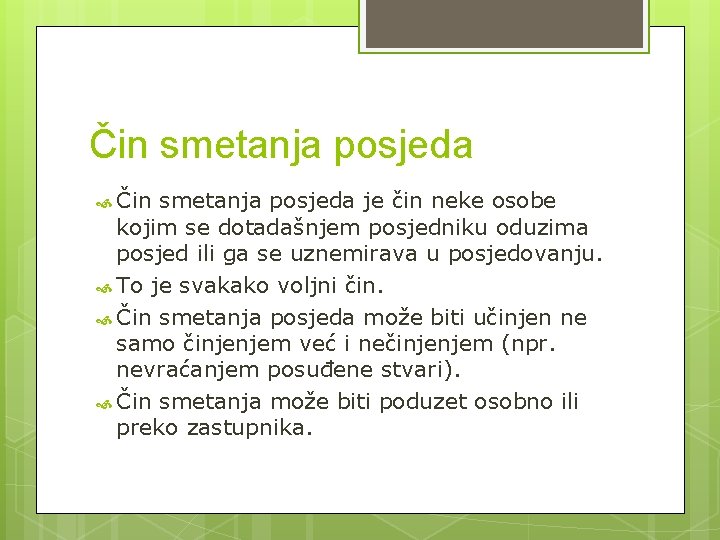 Čin smetanja posjeda

Čin smetanja posjeda je čin neke osobe kojim se dotadašnjem posjedniku oduzima posjed ili ga se uznemirava u posjedovanju.

To je svakako voljni čin.

Čin smetanja posjeda može biti učinjen ne samo činjenjem već i nečinjenjem (npr. nevraćanjem posuđene stvari).

Čin smetanja može biti poduzet osobno ili preko zastupnika.